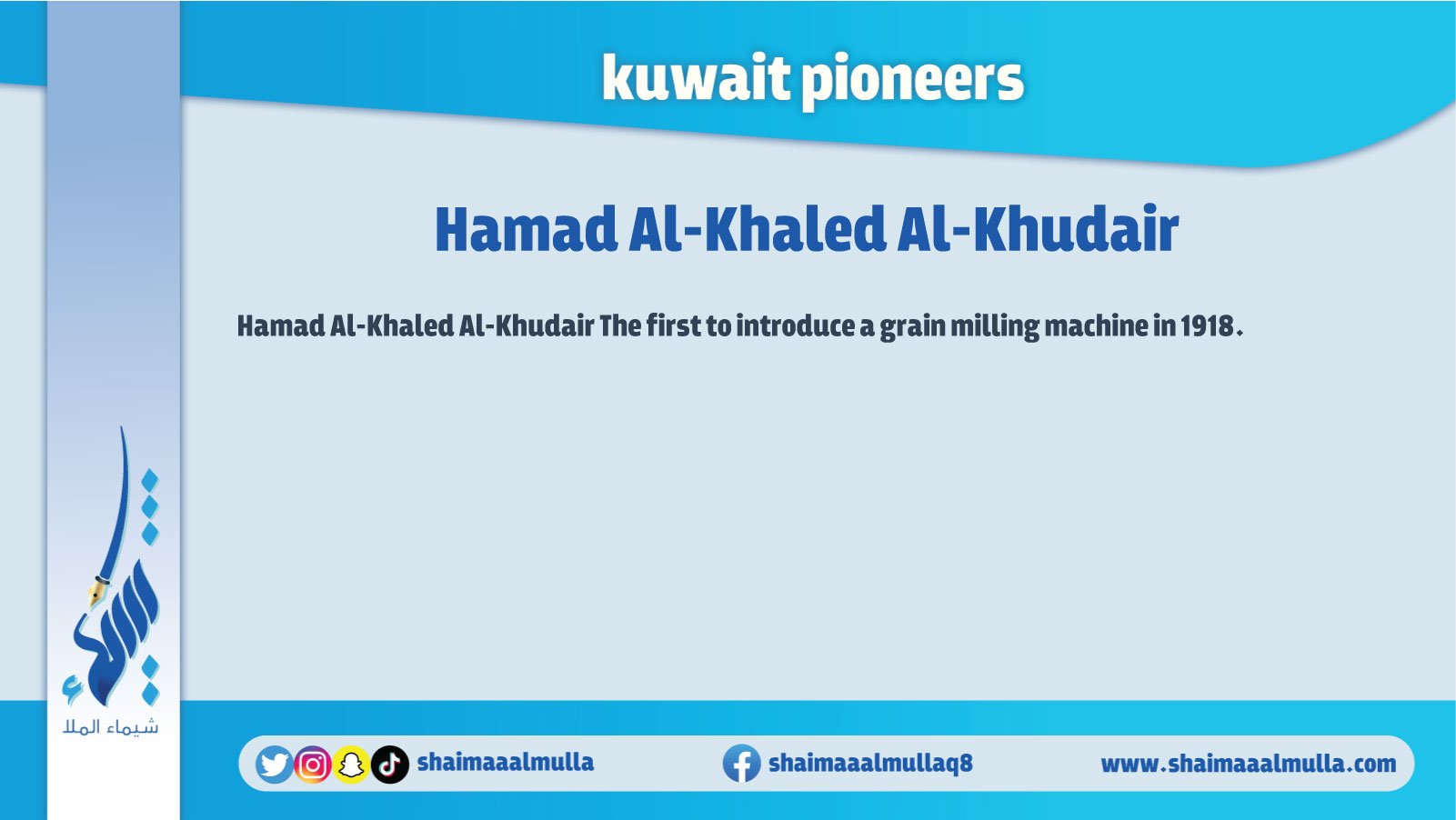 kuwait pioneers

Hamad Al-Khaled Al-Khudair

Hamad Al-Khaled Al-Khudair The first to introduce a grain milling machine in 1918.

شيماء الملا

shaimaaalmulla

shaimaaalmullaq8

www.shaimaaalmulla.com